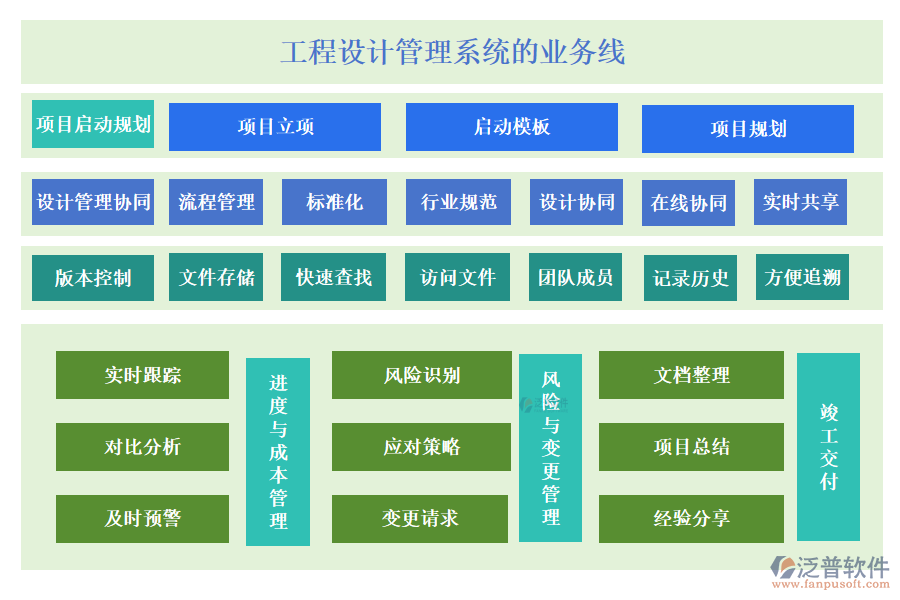 工程设计管理系统的业务线

项目启动规划
项目立项
启动模板
项目规划

设计管理协同
流程管理
标准化
行业规范
设计协同
在线协同
实时共享

版本控制
文件存储
快速查找
访问文件
团队成员
记录历史
方便追溯

实时跟踪
对比分析
及时预警
进度与成本管理

风险识别
应对策略
变更请求
风险与变更管理

文档整理
项目总结
经验分享
竣工交付

泛普软件
www.fanpusoft.com